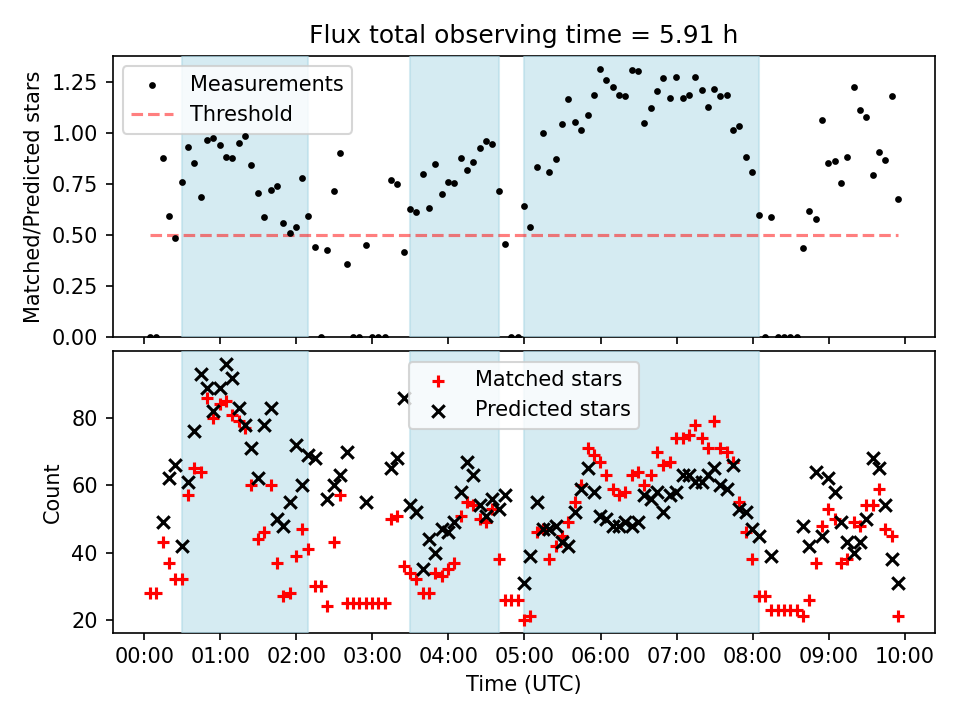 Flux total observing time = 5.91 h

Measurements
Threshold

Matched/Predicted stars

1.25
1.00
0.75
0.50
0.25
0.00

Matched stars
Predicted stars

Count

80
60
40
20

00:00 01:00 02:00 03:00 04:00 05:00 06:00 07:00 08:00 09:00 10:00

Time (UTC)